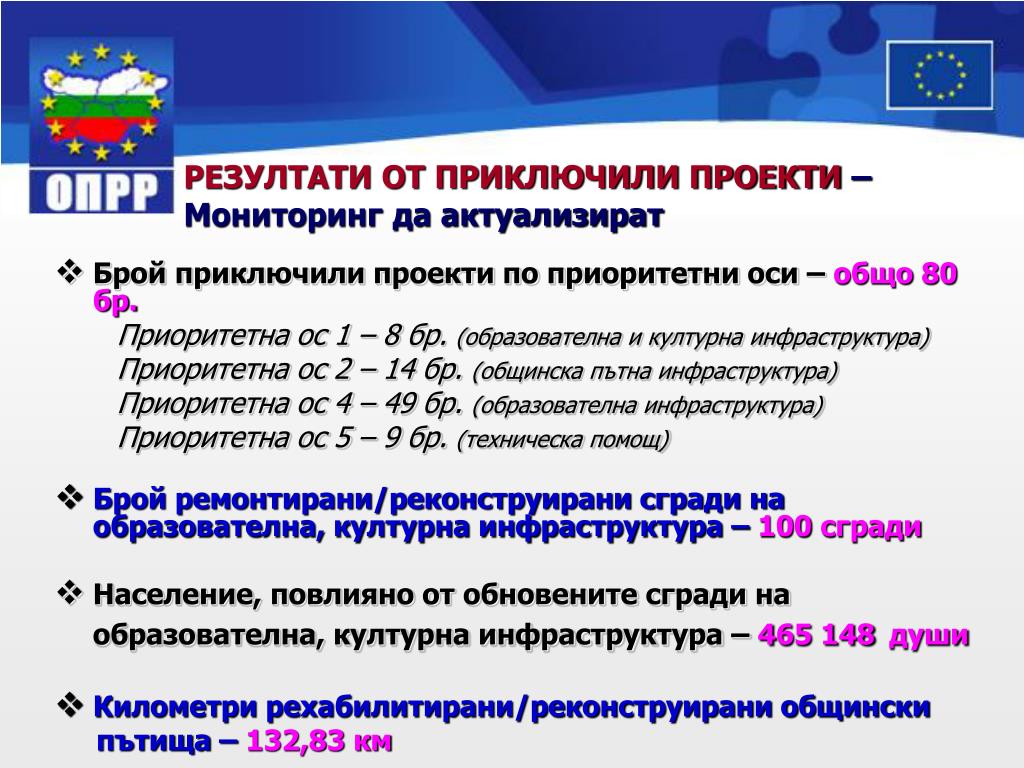 ОПРР

РЕЗУЛТАТИ ОТ ПРИКЛЮЧИЛИ ПРОЕКТИ – Мониторинг да актуализират

❖ Брой приключили проекти по приоритетни оси – общо 80 бр.

Приоритетна ос 1 – 8 бр. (образователна и културна инфраструктура)
Приоритетна ос 2 – 14 бр. (общинска пътна инфраструктура)
Приоритетна ос 4 – 49 бр. (образователна инфраструктура)
Приоритетна ос 5 – 9 бр. (техническа помощ)

❖ Брой ремонтирани/реконструирани сгради на образователна, културна инфраструктура – 100 сгради

❖ Население, повлияно от обновените сгради на образователна, културна инфраструктура – 465 148 души

❖ Километри рехабилитирани/реконструирани общински пътища – 132,83 км